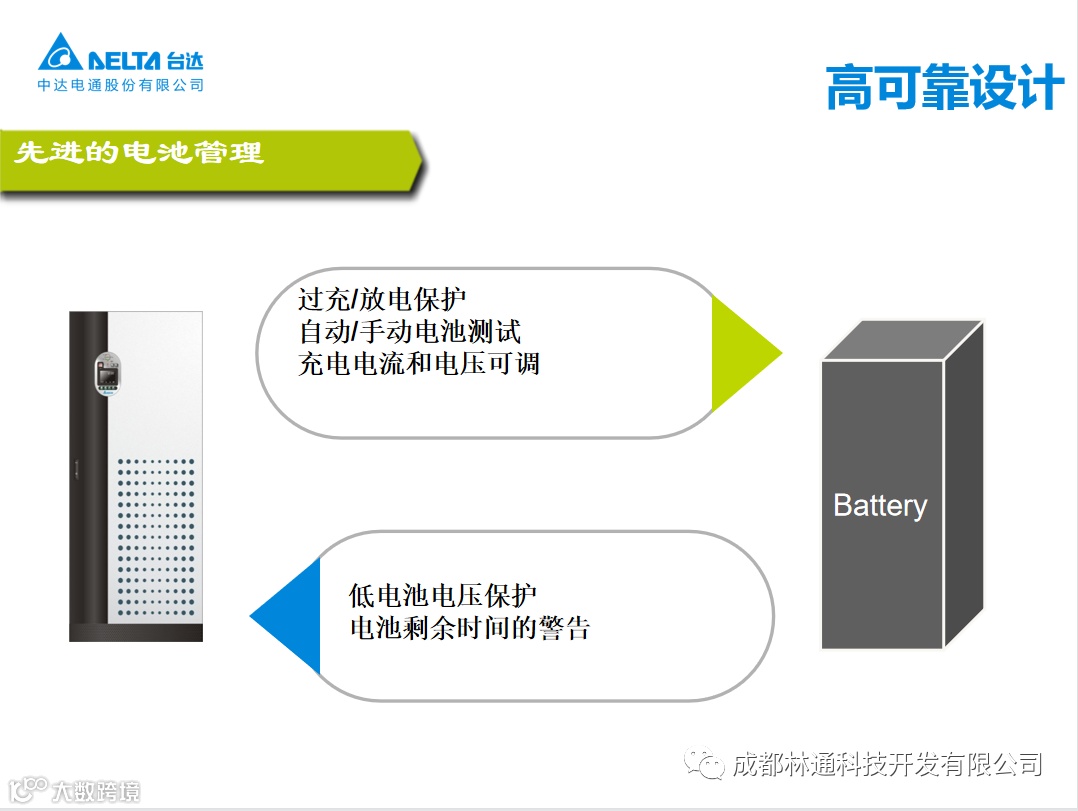 DELTA 台达
中达电通股份有限公司

高可靠设计

先进的电池管理

过充/放电保护
自动/手动电池测试
充电电流和电压可调

Battery

低电池电压保护
电池剩余时间的警告

成都林通科技开发有限公司

大数跨境